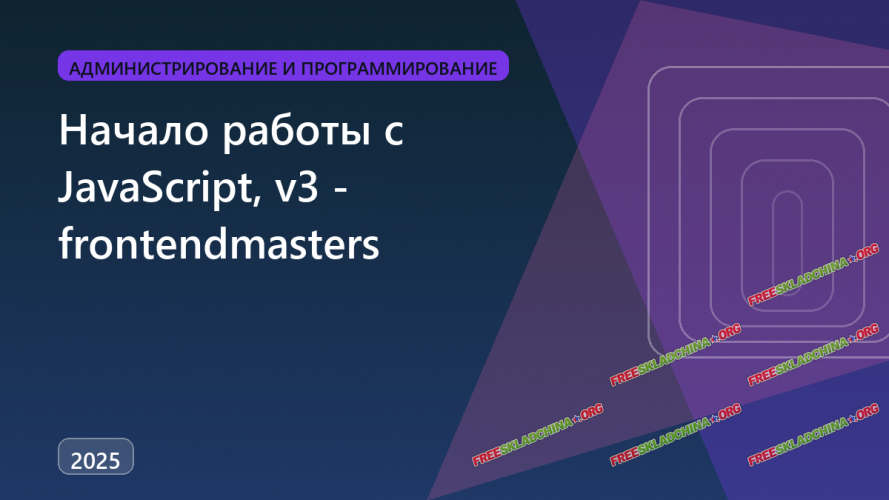 АДМИНИСТРИРОВАНИЕ И ПРОГРАММИРОВАНИЕ

Начало работы с JavaScript, v3 - frontendmasters

2025

FREESKLADCHINA.ORG
FREESKLADCHINA.ORG
FREESKLADCHINA.ORG
FREESKLADCHINA.ORG
FREESKLADCHINA.ORG
FREESKLADCHINA.ORG
FREESKLADCHINA.ORG